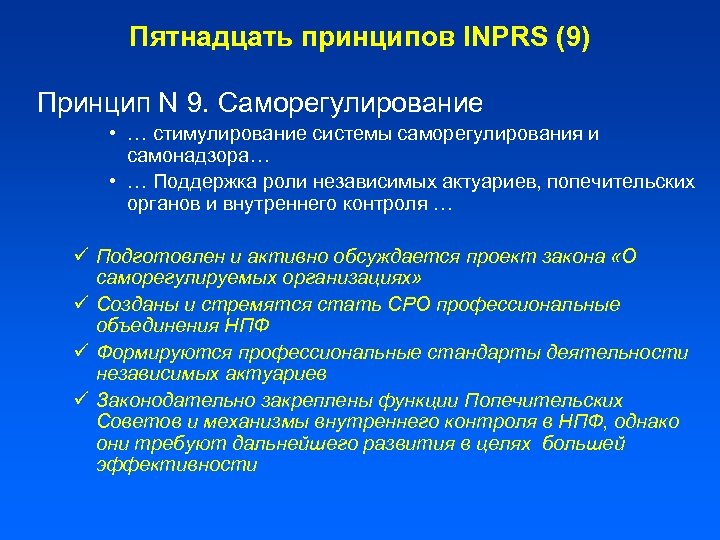 Пятнадцать принципов INPRS (9)

Принцип N 9. Саморегулирование

• … стимулирование системы саморегулирования и самонадзора…
• … Поддержка роли независимых актуариев, попечительских органов и внутреннего контроля …

✓ Подготовлен и активно обсуждается проект закона «О саморегулируемых организациях»
✓ Созданы и стремятся стать СРО профессиональные объединения НПФ
✓ Формируются профессиональные стандарты деятельности независимых актуариев
✓ Законодательно закреплены функции Попечительских Советов и механизмы внутреннего контроля в НПФ, однако они требуют дальнейшего развития в целях большей эффективности